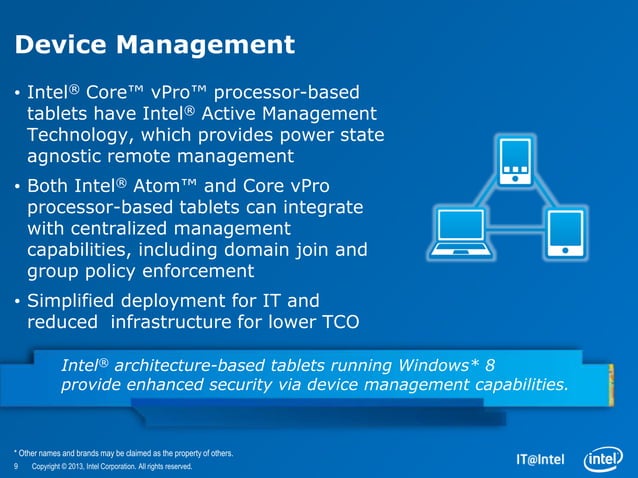 Device Management

• Intel® Core™ vPro™ processor-based tablets have Intel® Active Management Technology, which provides power state agnostic remote management

• Both Intel® Atom™ and Core vPro processor-based tablets can integrate with centralized management capabilities, including domain join and group policy enforcement

• Simplified deployment for IT and reduced infrastructure for lower TCO

Intel® architecture-based tablets running Windows* 8 provide enhanced security via device management capabilities.

* Other names and brands may be claimed as the property of others.
9 Copyright © 2013, Intel Corporation. All rights reserved.

IT@Intel

intel